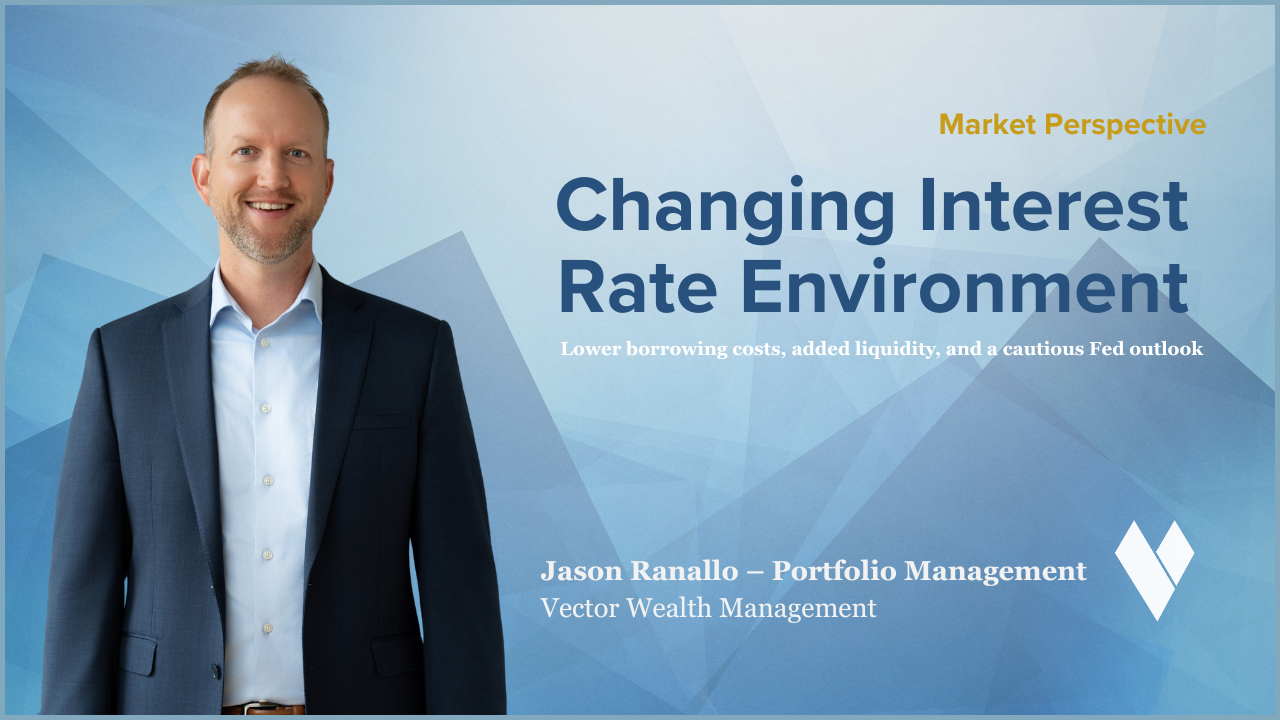 Market Perspective

Changing Interest Rate Environment

Lower borrowing costs, added liquidity, and a cautious Fed outlook

Jason Ranallo – Portfolio Management
Vector Wealth Management